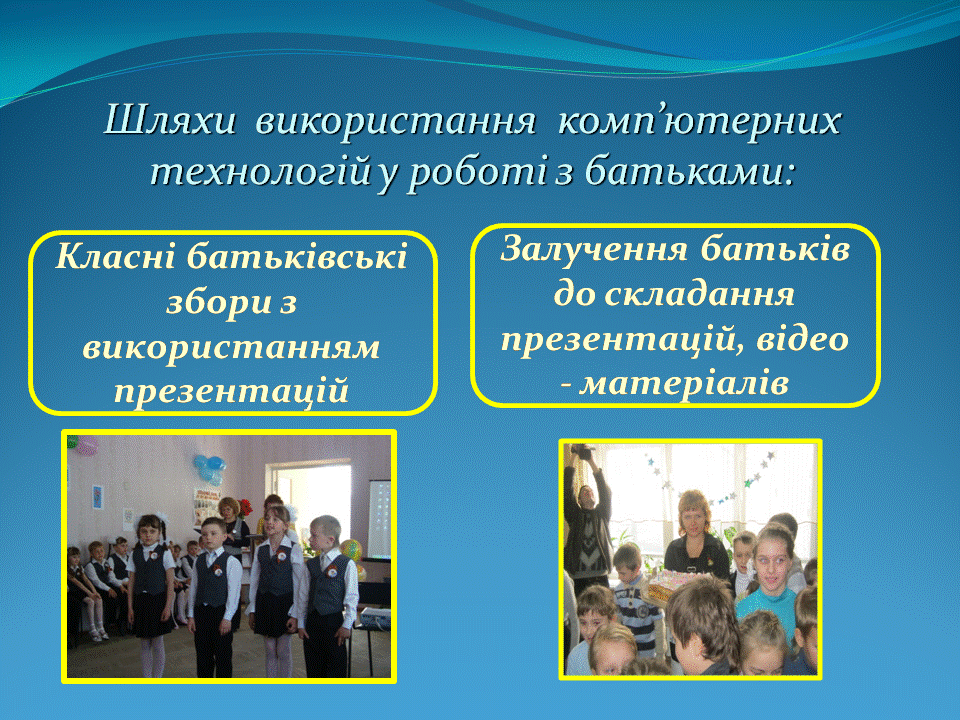 Шляхи використання комп’ютерних технологій у роботі з батьками:

Класні батьківські збори з використанням презентацій

Залучення батьків до складання презентацій, відео - матеріалів